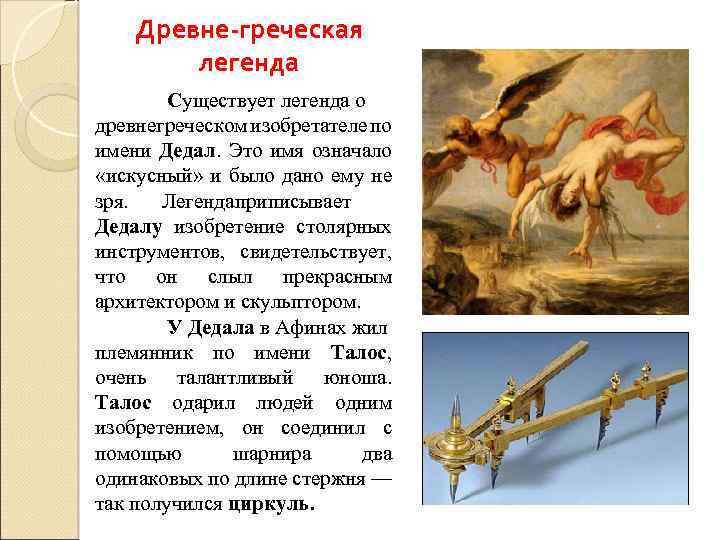 Древне-греческая легенда

Существует легенда о древнегреческом изобретателе по имени Дедал. Это имя означало «искусный» и было дано ему не зря. Легендаприписывает Дедалу изобретение столярных инструментов, свидетельствует, что он слыл прекрасным архитектором и скульптором.

У Дедала в Афинах жил племянник по имени Талос, очень талантливый юноша. Талос одарил людей одним изобретением, он соединил с помощью шарнира два одинаковых по длине стержня — так получился циркуль.